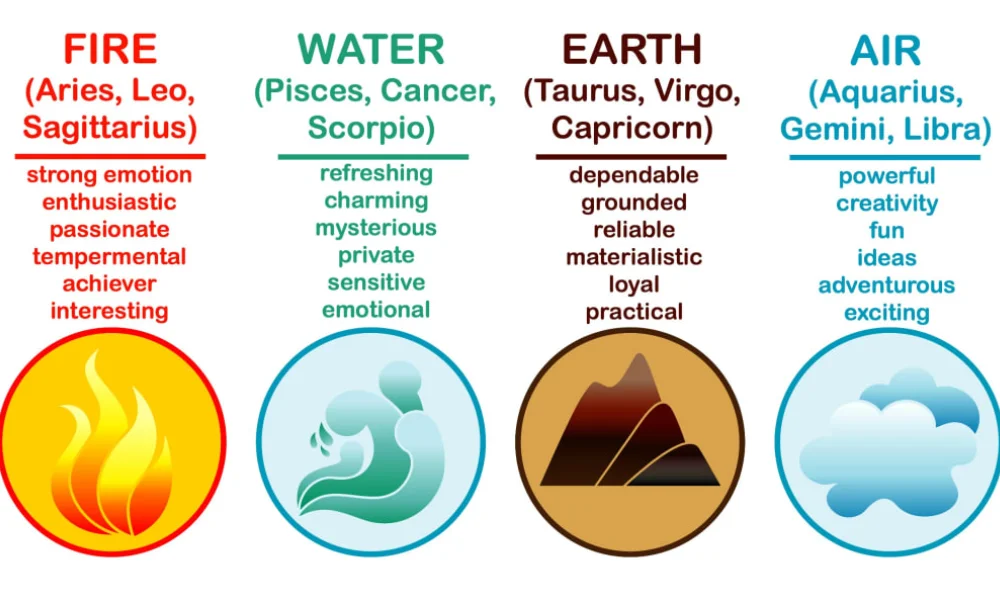 FIRE
(Aries, Leo, Sagittarius)

strong emotion
enthusiastic
passionate
tempermental
achiever
interesting

WATER
(Pisces, Cancer, Scorpio)

refreshing
charming
mysterious
private
sensitive
emotional

EARTH
(Taurus, Virgo, Capricorn)

dependable
grounded
reliable
materialistic
loyal
practical

AIR
(Aquarius, Gemini, Libra)

powerful
creativity
fun
ideas
adventurous
exciting